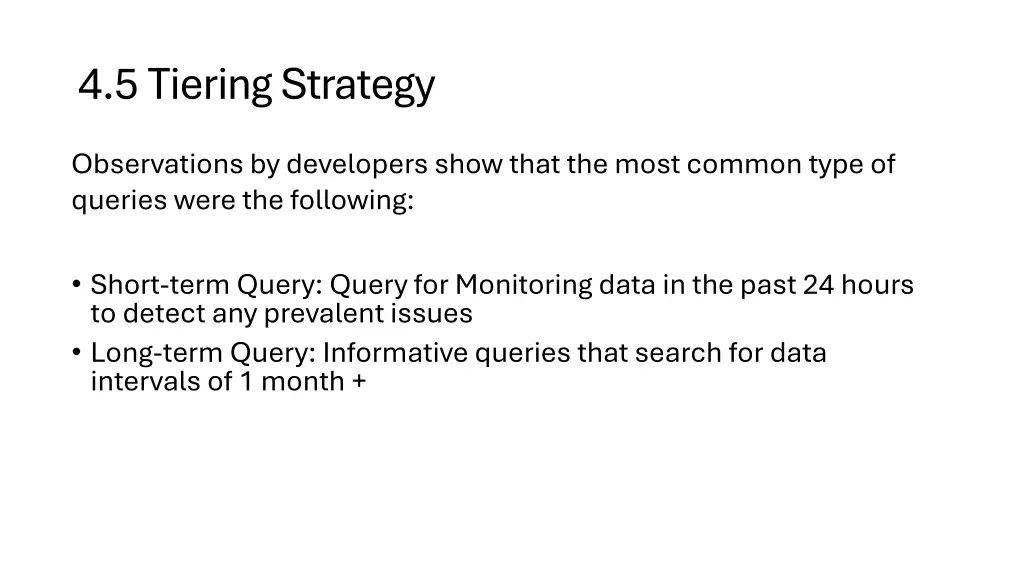 4.5 Tiering Strategy

Observations by developers show that the most common type of queries were the following:

• Short-term Query: Query for Monitoring data in the past 24 hours to detect any prevalent issues
• Long-term Query: Informative queries that search for data intervals of 1 month +